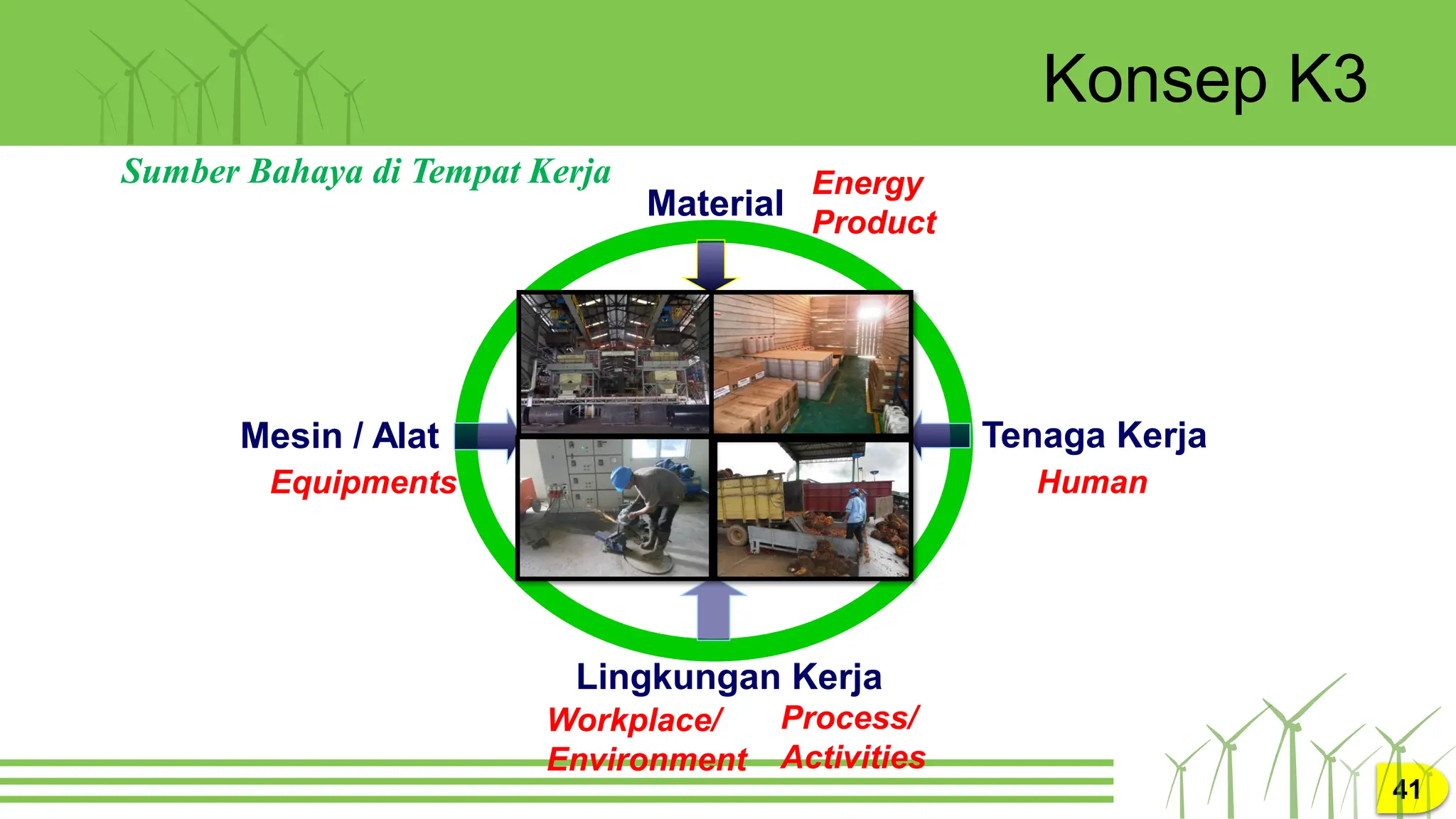 Konsep K3

Sumber Bahaya di Tempat Kerja

Material

Energy
Product

Mesin / Alat
Equipments

Tenaga Kerja
Human

Lingkungan Kerja
Workplace/
Environment

Process/
Activities

41